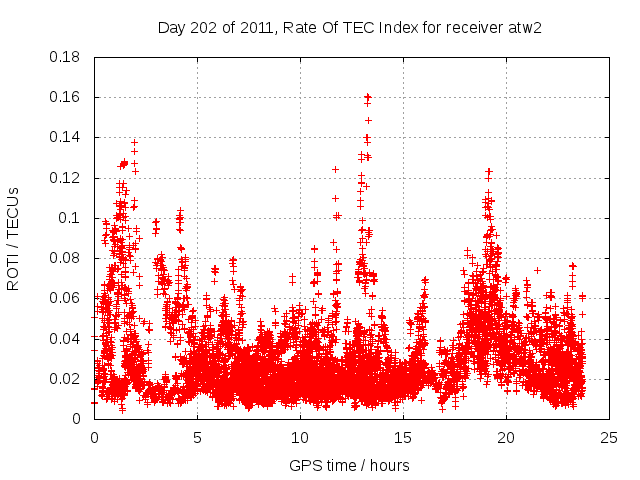 Day 202 of 2011, Rate Of TEC Index for receiver atw2

ROTI / TECUs

0.18
0.16
0.14
0.12
0.1
0.08
0.06
0.04
0.02
0

0
5
10
15
20
25

GPS time / hours